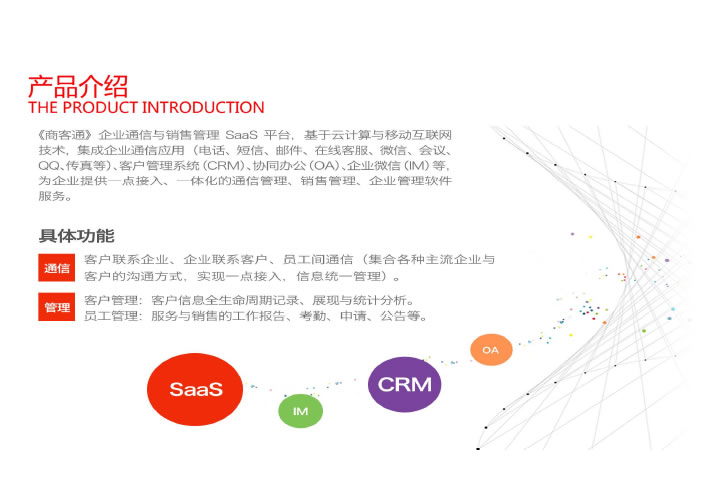 产品介绍
THE PRODUCT INTRODUCTION

《商客通》企业通信与销售管理 SaaS 平台，基于云计算与移动互联网技术，集成企业通信应用（电话、短信、邮件、在线客服、微信、会议、QQ、传真等）、客户管理系统（CRM）、协同办公（OA）、企业微信（IM）等，为企业提供一点接入、一体化的通信管理、销售管理、企业管理软件服务。

具体功能

通信 客户联系企业、企业联系客户、员工间通信（集合各种主流企业与客户的沟通方式，实现一点接入，信息统一管理）。

管理 客户管理：客户信息全生命周期记录、展现与统计分析。
员工管理：服务与销售的工作报告、考勤、申请、公告等。

SaaS

IM

CRM

OA